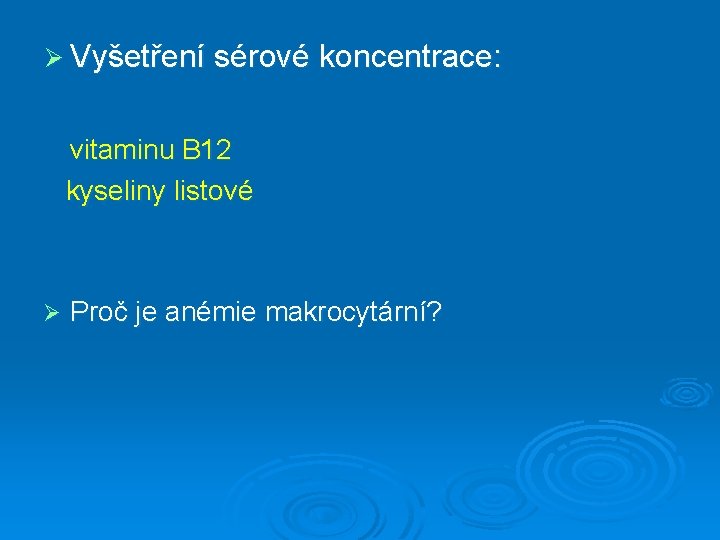 ➢ Vyšetření sérové koncentrace:

vitaminu B12
kyseliny listové

➢ Proč je anémie makrocytární?